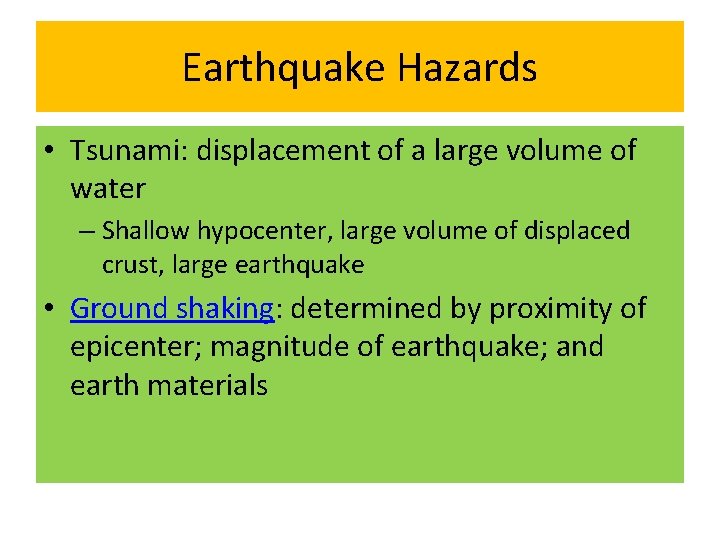 Earthquake Hazards

• Tsunami: displacement of a large volume of water

– Shallow hypocenter, large volume of displaced crust, large earthquake

• Ground shaking: determined by proximity of epicenter; magnitude of earthquake; and earth materials